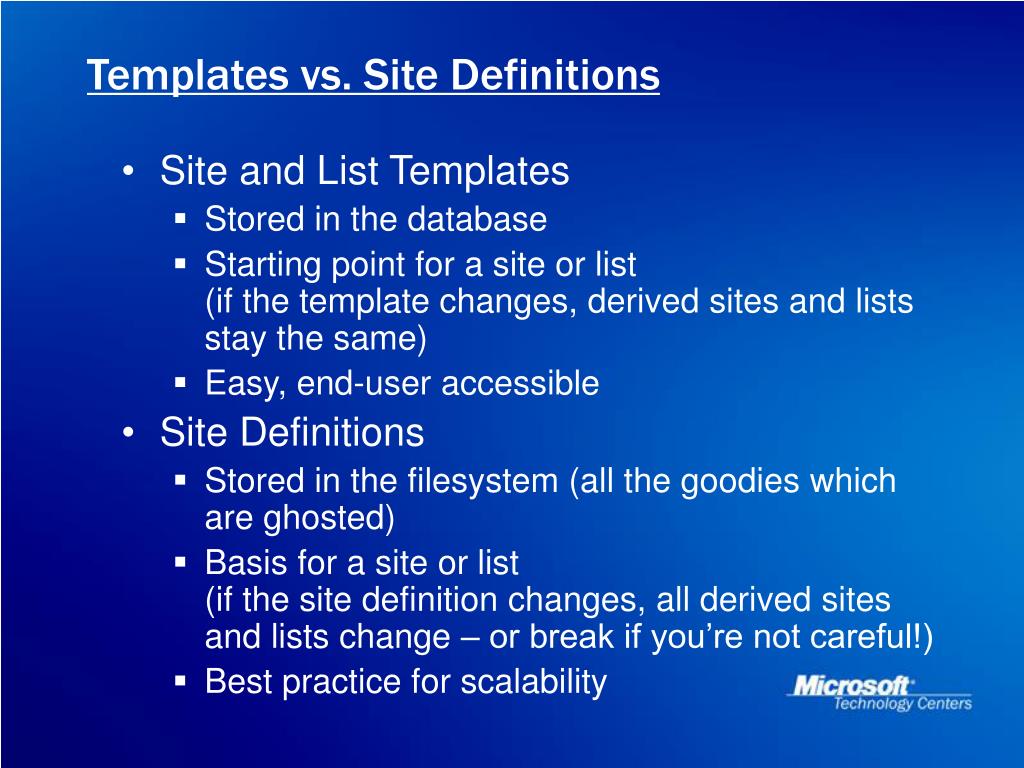 Templates vs. Site Definitions

• Site and List Templates
 ▪ Stored in the database
 ▪ Starting point for a site or list (if the template changes, derived sites and lists stay the same)
 ▪ Easy, end-user accessible
• Site Definitions
 ▪ Stored in the filesystem (all the goodies which are ghosted)
 ▪ Basis for a site or list (if the site definition changes, all derived sites and lists change – or break if you're not careful!)
 ▪ Best practice for scalability

Microsoft Technology Centers